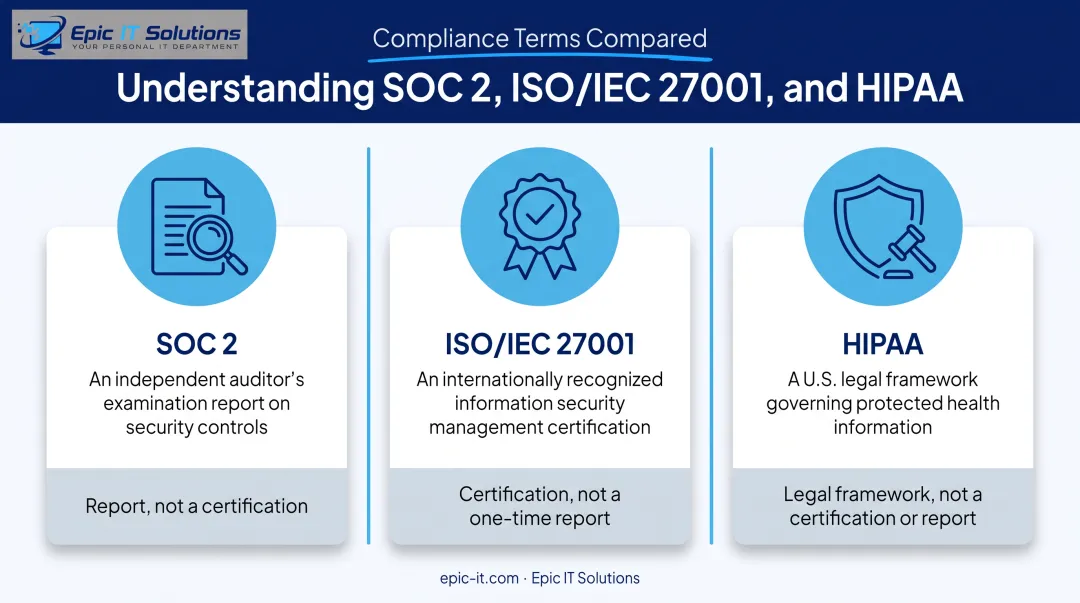 Epic IT Solutions
YOUR PERSONAL IT DEPARTMENT

Compliance Terms Compared

Understanding SOC 2, ISO/IEC 27001, and HIPAA

SOC 2
An independent auditor's examination report on security controls

Report, not a certification

ISO/IEC 27001
An internationally recognized information security management certification

Certification, not a one-time report

HIPAA
A U.S. legal framework governing protected health information

Legal framework, not a certification or report

epic-it.com · Epic IT Solutions